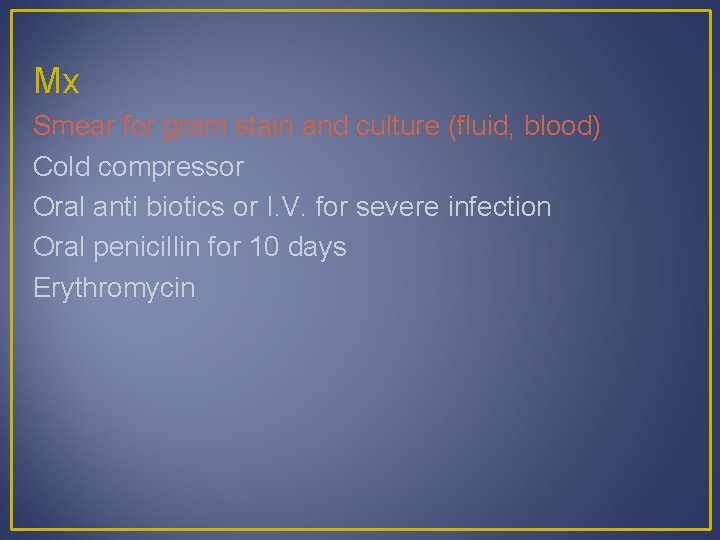 Mx

Smear for gram stain and culture (fluid, blood)

Cold compressor

Oral anti biotics or I.V. for severe infection

Oral penicillin for 10 days

Erythromycin